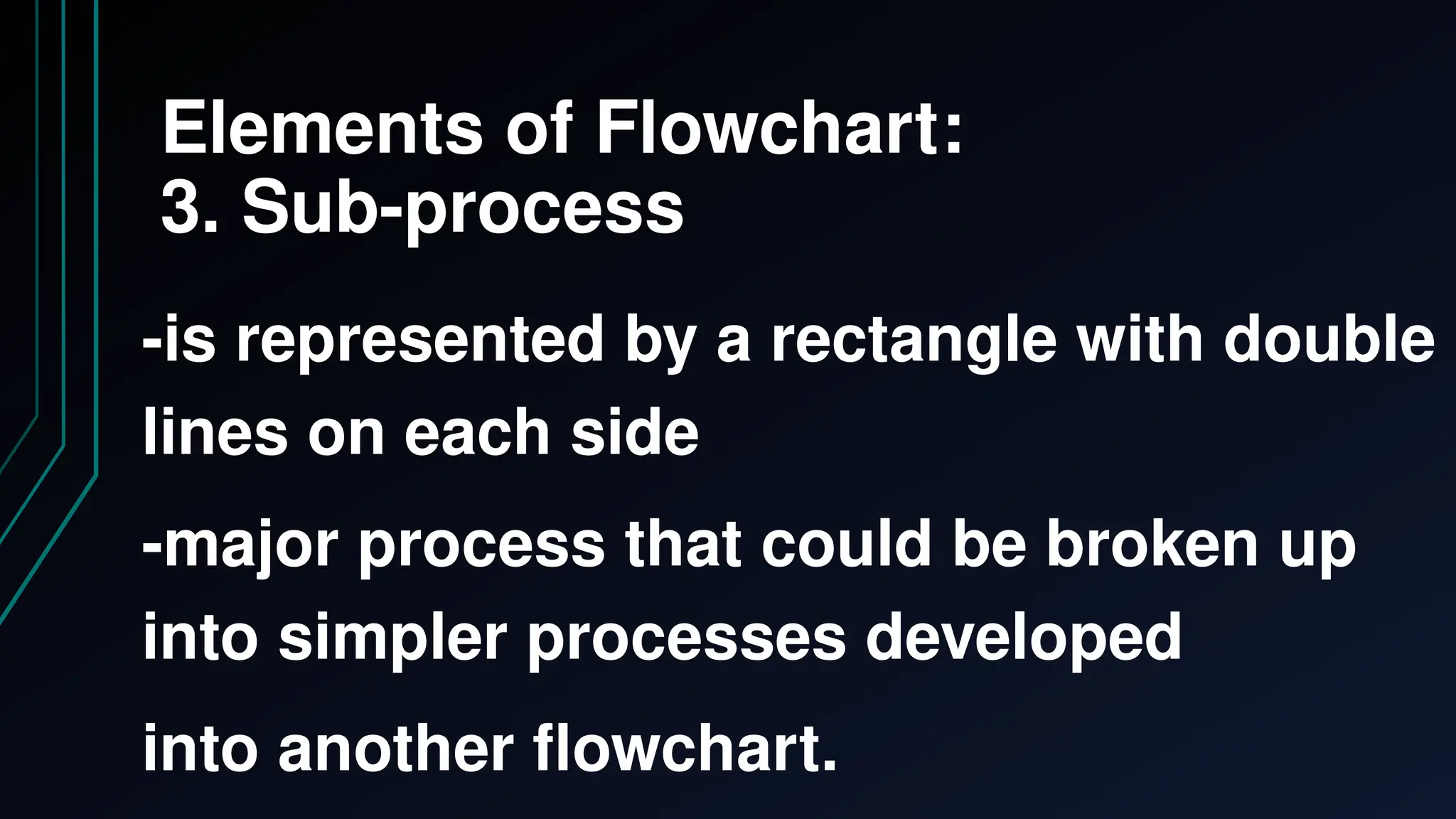 Elements of Flowchart:
3. Sub-process

-is represented by a rectangle with double lines on each side

-major process that could be broken up into simpler processes developed

into another flowchart.